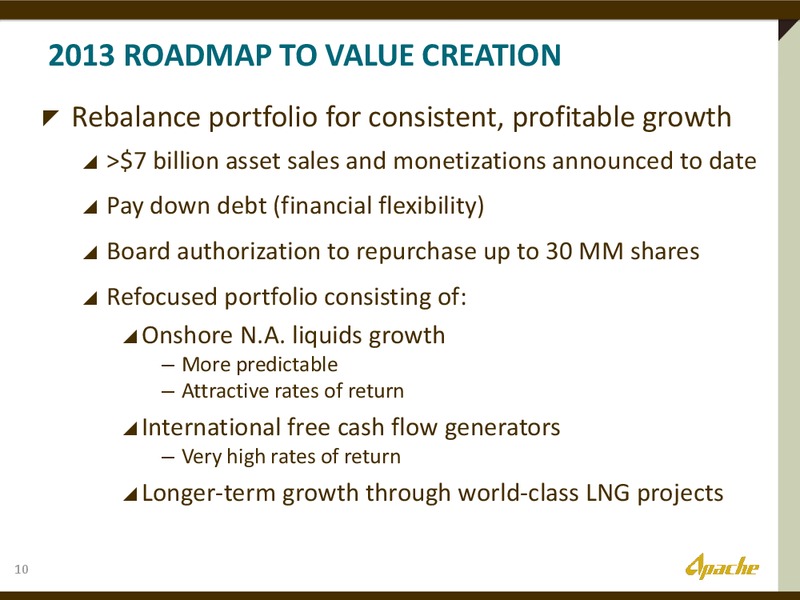 2013 ROADMAP TO VALUE CREATION

Rebalance portfolio for consistent, profitable growth

>$7 billion asset sales and monetizations announced to date

Pay down debt (financial flexibility)

Board authorization to repurchase up to 30 MM shares

Refocused portfolio consisting of:

Onshore N.A. liquids growth

– More predictable

– Attractive rates of return

International free cash flow generators

– Very high rates of return

Longer-term growth through world-class LNG projects

10

Apache